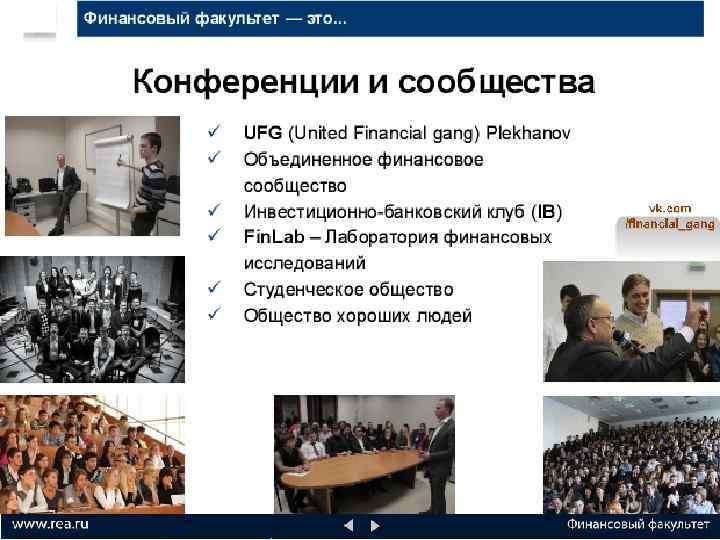 Финансовый факультет — это...

Конференции и сообщества

✓ UFG (United Financial gang) Plekhanov
✓ Объединенное финансовое сообщество
✓ Инвестиционно-банковский клуб (IB)
✓ FinLab – Лаборатория финансовых исследований
✓ Студенческое общество
✓ Общество хороших людей

vk.com /financial_gang

www.rea.ru

Финансовый факультет